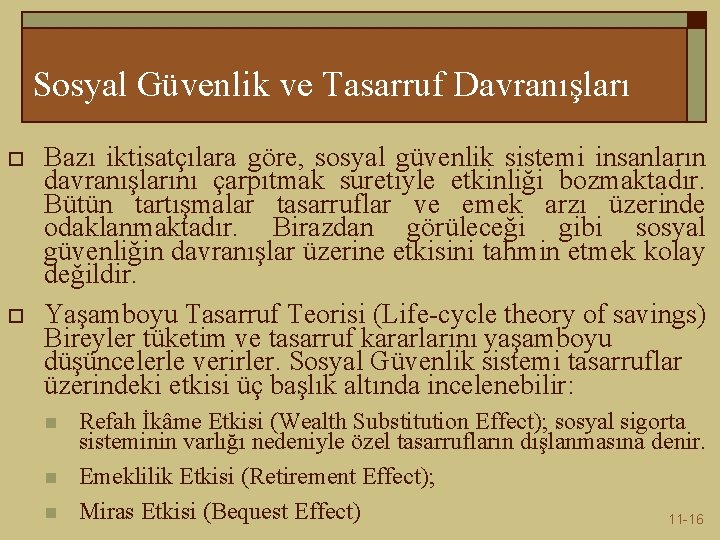 Sosyal Güvenlik ve Tasarruf Davranışları

Bazı iktisatçılara göre, sosyal güvenlik sistemi insanların davranışlarını çarpıtmak suretiyle etkinliği bozmaktadır. Bütün tartışmalar tasarruflar ve emek arzı üzerinde odaklanmaktadır. Birazdan görüleceği gibi sosyal güvenliğin davranışlar üzerine etkisini tahmin etmek kolay değildir.

Yaşamboyu Tasarruf Teorisi (Life-cycle theory of savings) Bireyler tüketim ve tasarruf kararlarını yaşamboyu düşüncelerle verirler. Sosyal Güvenlik sistemi tasarruflar üzerindeki etkisi üç başlık altında incelenebilir:

Refah İkâme Etkisi (Wealth Substitution Effect); sosyal sigorta sisteminin varlığı nedeniyle özel tasarrufların dışlanmasına denir.

Emeklilik Etkisi (Retirement Effect);

Miras Etkisi (Bequest Effect)

11-16